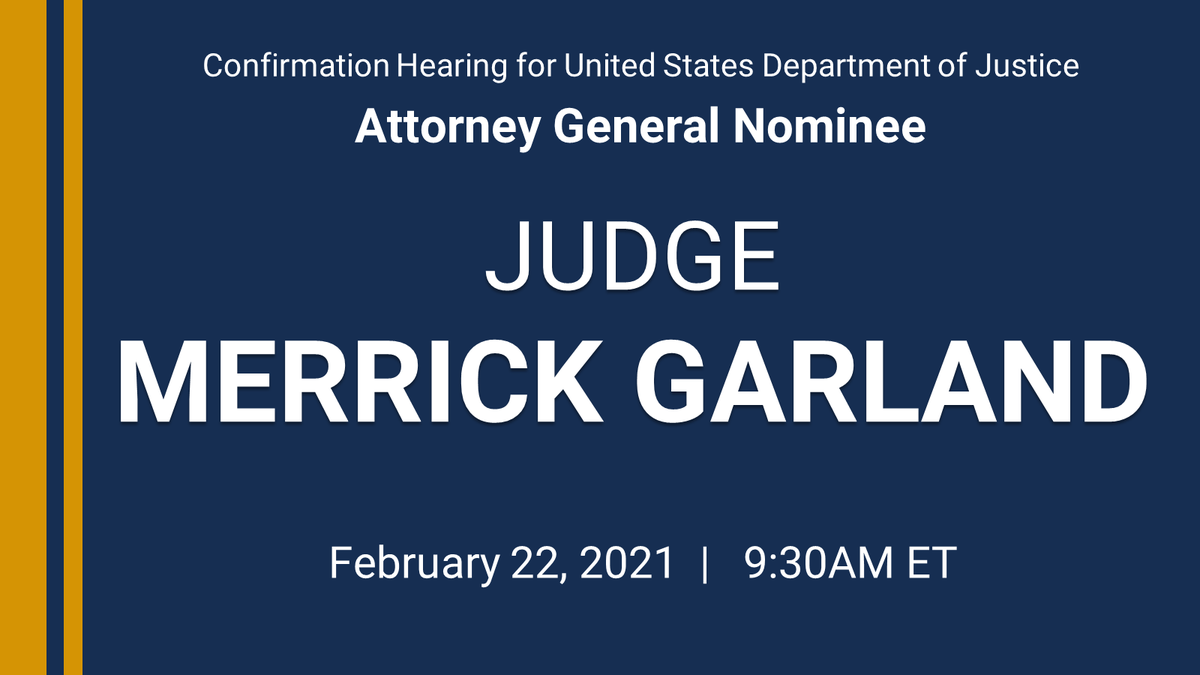 Confirmation Hearing for United States Department of Justice

Attorney General Nominee

JUDGE

MERRICK GARLAND

February 22, 2021 | 9:30AM ET